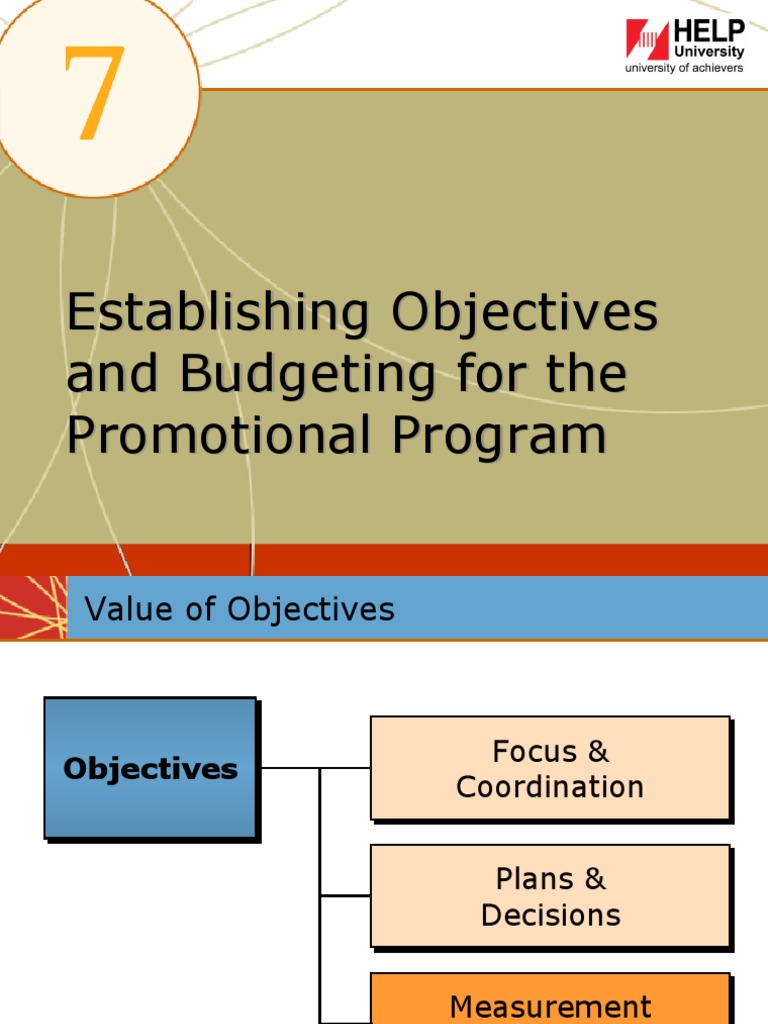 7

HELP University
university of achievers

Establishing Objectives and Budgeting for the Promotional Program

Value of Objectives

Objectives

Focus & Coordination

Plans & Decisions

Measurement